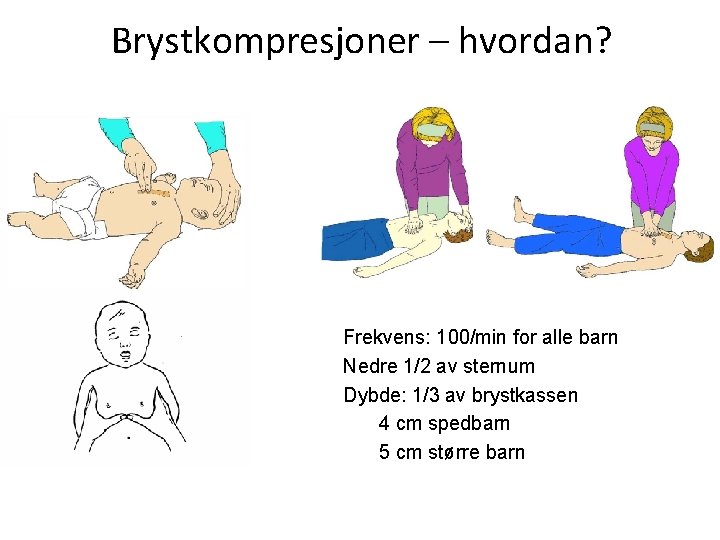 Brystkompresjoner – hvordan?

Frekvens: 100/min for alle barn
Nedre 1/2 av sternum
Dybde: 1/3 av brystkassen
4 cm spedbarn
5 cm større barn